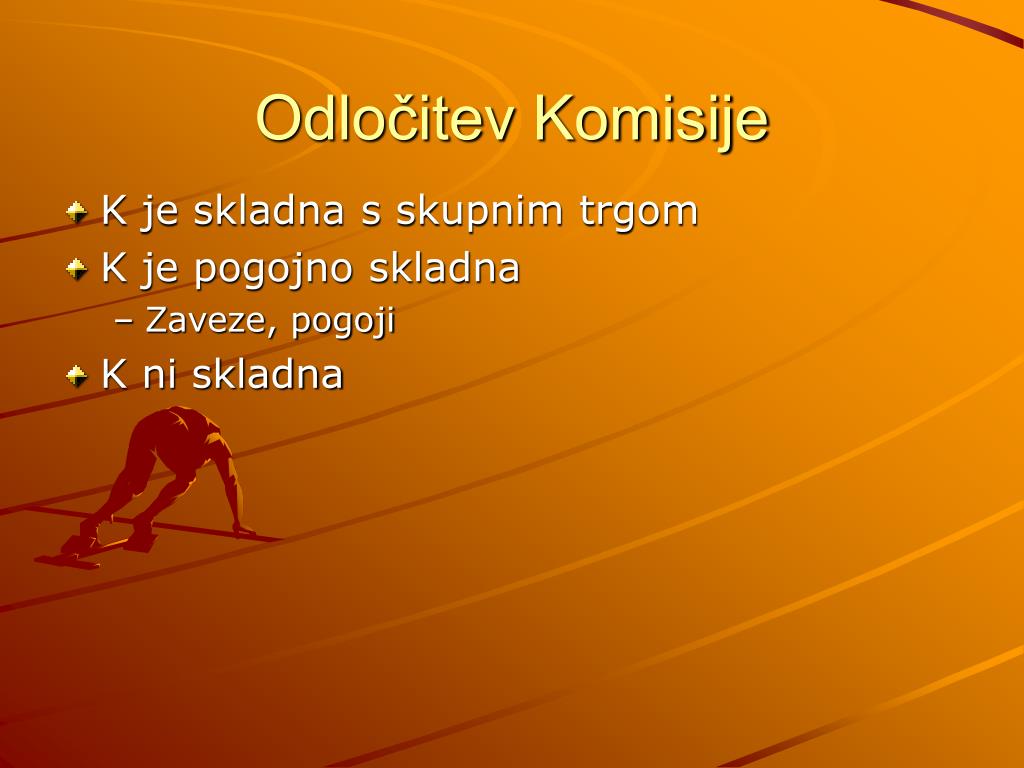 Odločitev Komisije

K je skladna s skupnim trgom
K je pogojno skladna
– Zaveze, pogoji
K ni skladna